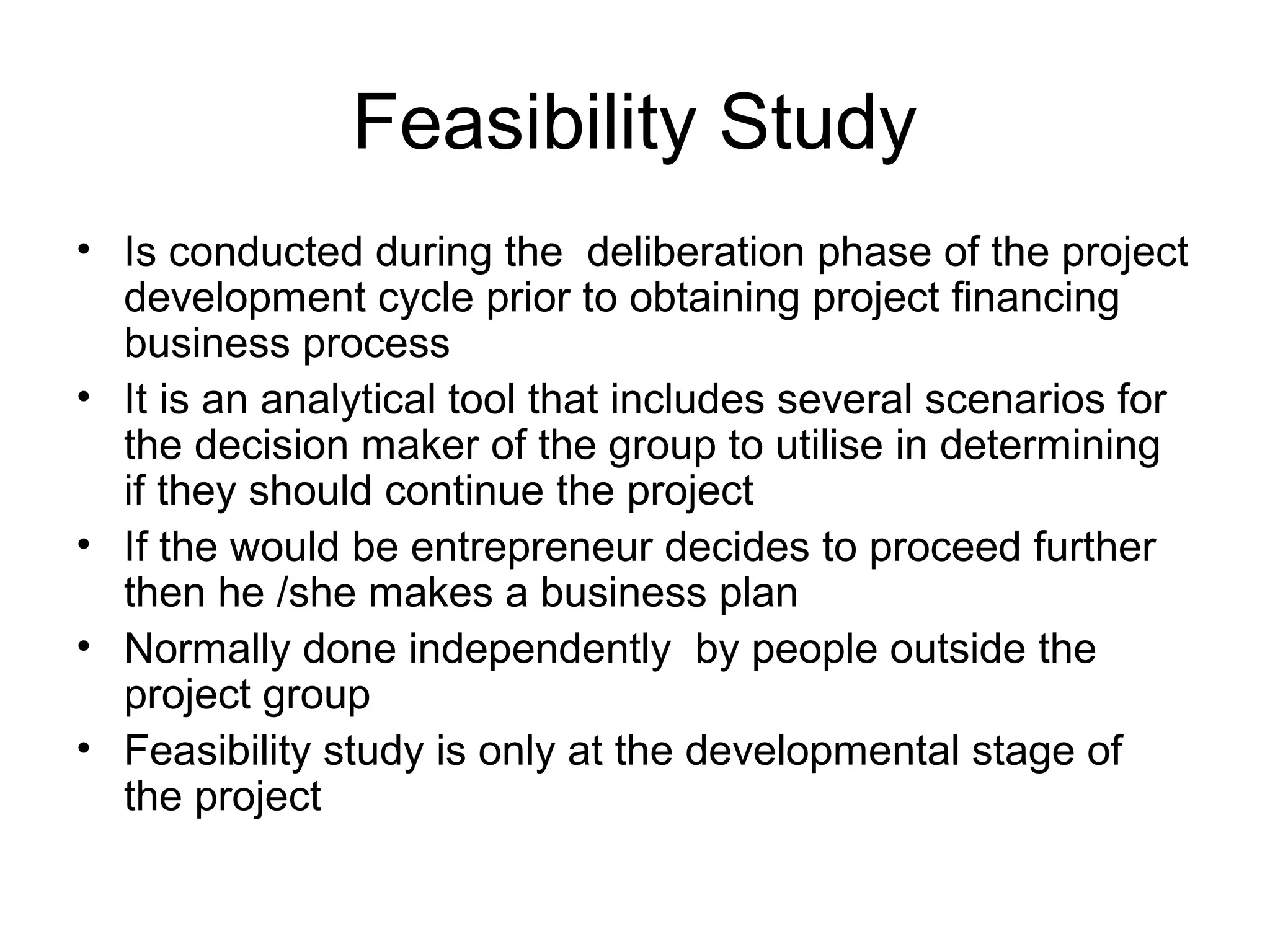 Feasibility Study

• Is conducted during the deliberation phase of the project development cycle prior to obtaining project financing business process
• It is an analytical tool that includes several scenarios for the decision maker of the group to utilise in determining if they should continue the project
• If the would be entrepreneur decides to proceed further then he /she makes a business plan
• Normally done independently by people outside the project group
• Feasibility study is only at the developmental stage of the project